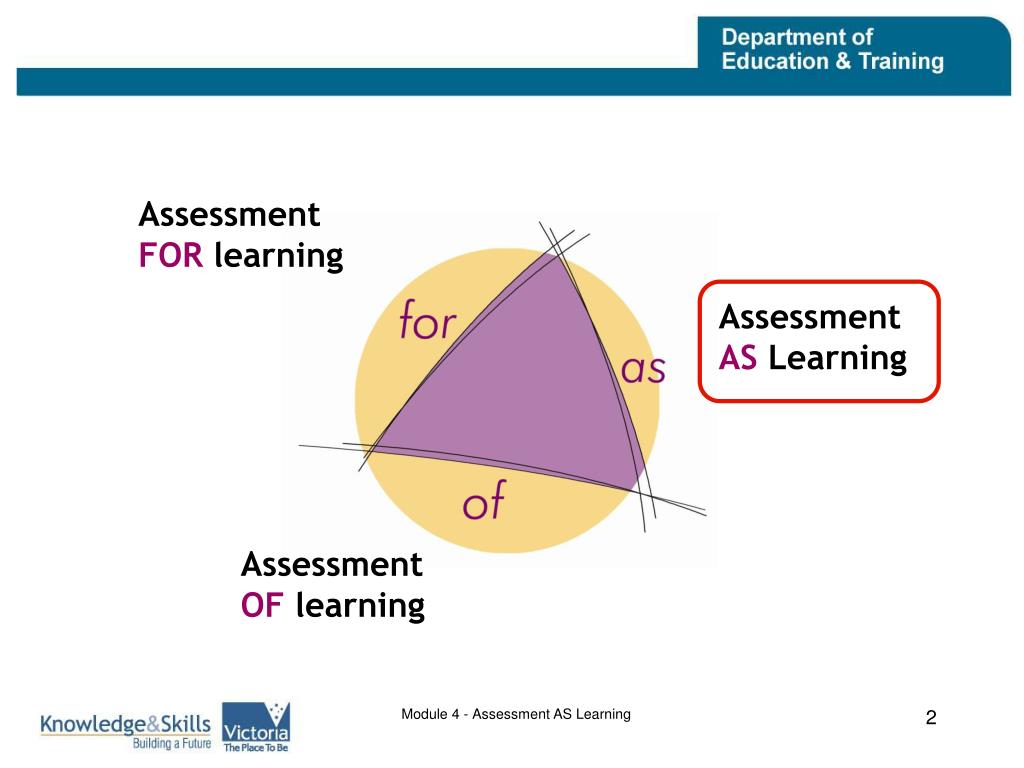 Department of Education & Training

Assessment FOR learning

for

as

of

Assessment AS Learning

Assessment OF learning

Knowledge&Skills Building a Future

Victoria The Place To Be

Module 4 - Assessment AS Learning

2